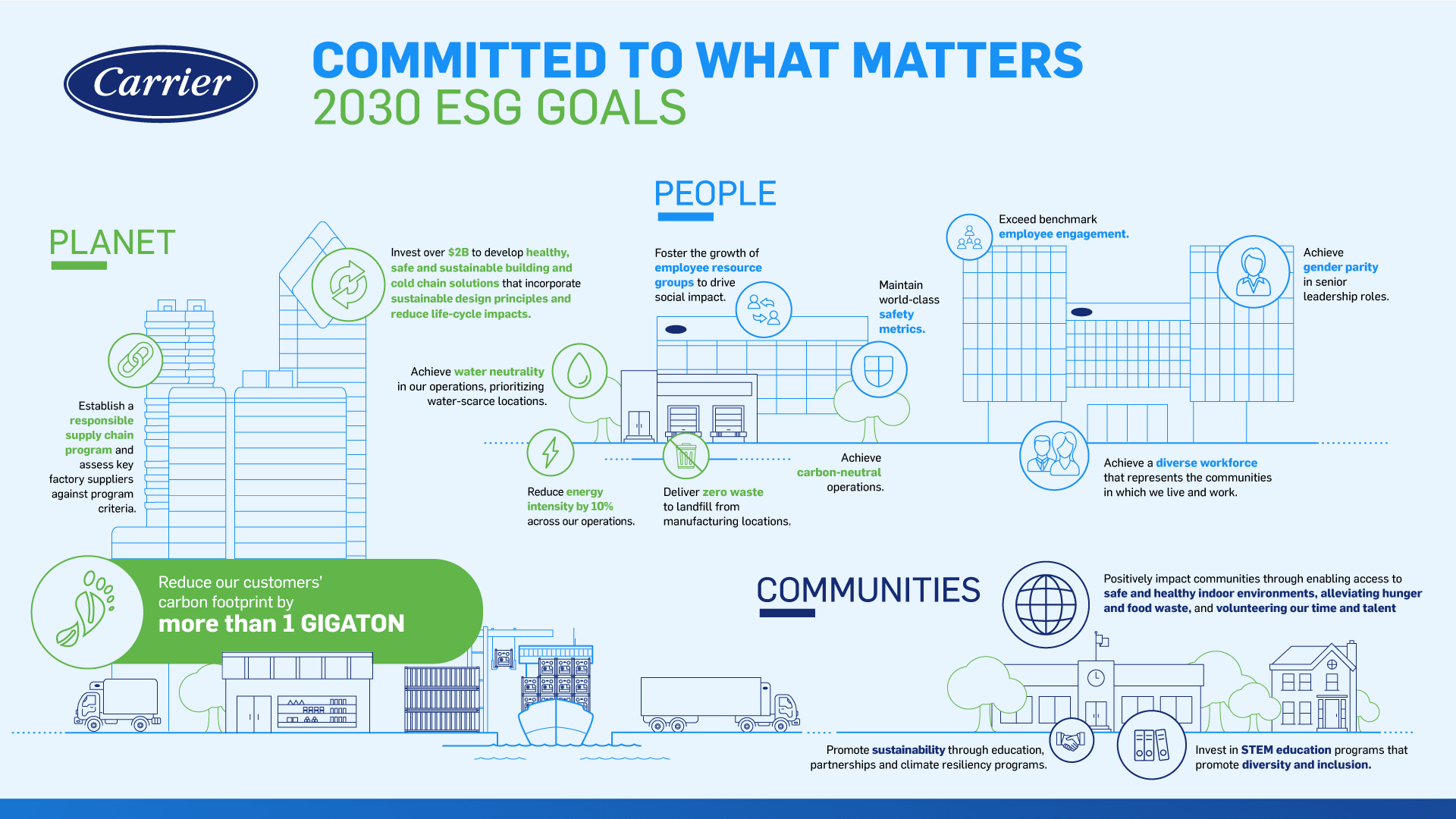 Carrier

COMMITTED TO WHAT MATTERS
2030 ESG GOALS

PLANET

Invest over $2B to develop healthy, safe and sustainable building and cold chain solutions that incorporate sustainable design principles and reduce life-cycle impacts.

Establish a responsible supply chain program and assess key factory suppliers against program criteria.

Achieve water neutrality in our operations, prioritizing water-scarce locations.

Reduce energy intensity by 10% across our operations.

Deliver zero waste to landfill from manufacturing locations.

Achieve carbon-neutral operations.

Reduce our customers' carbon footprint by more than 1 GIGATON

PEOPLE

Foster the growth of employee resource groups to drive social impact.

Maintain world-class safety metrics.

Exceed benchmark employee engagement.

Achieve gender parity in senior leadership roles.

Achieve a diverse workforce that represents the communities in which we live and work.

COMMUNITIES

Positively impact communities through enabling access to safe and healthy indoor environments, alleviating hunger and food waste, and volunteering our time and talent

Promote sustainability through education, partnerships and climate resiliency programs.

Invest in STEM education programs that promote diversity and inclusion.